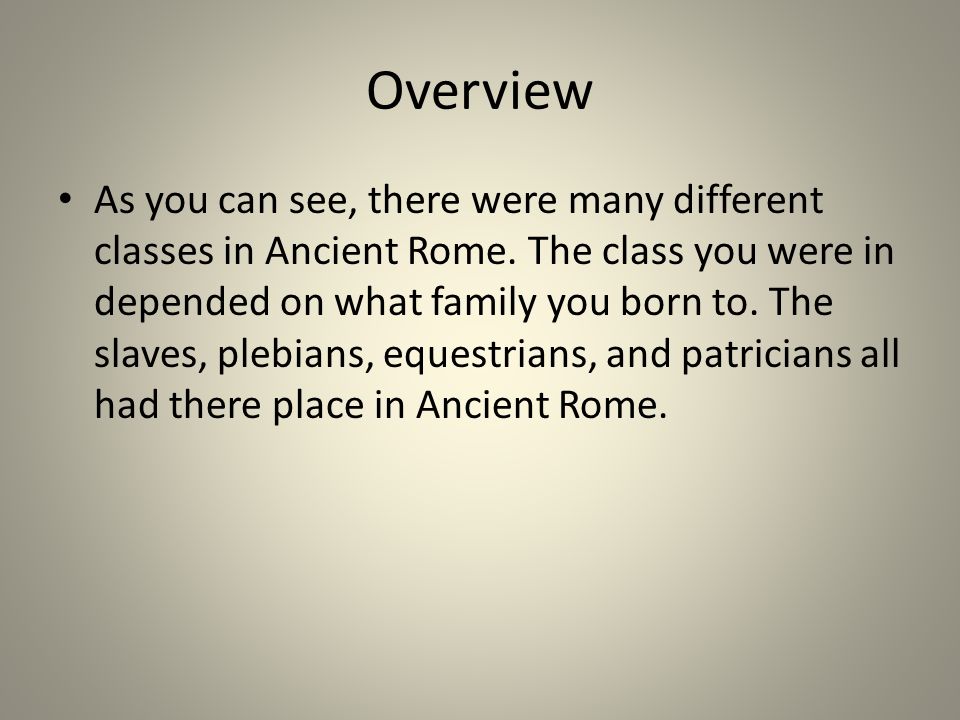 Overview

• As you can see, there were many different classes in Ancient Rome. The class you were in depended on what family you born to. The slaves, plebians, equestrians, and patricians all had there place in Ancient Rome.